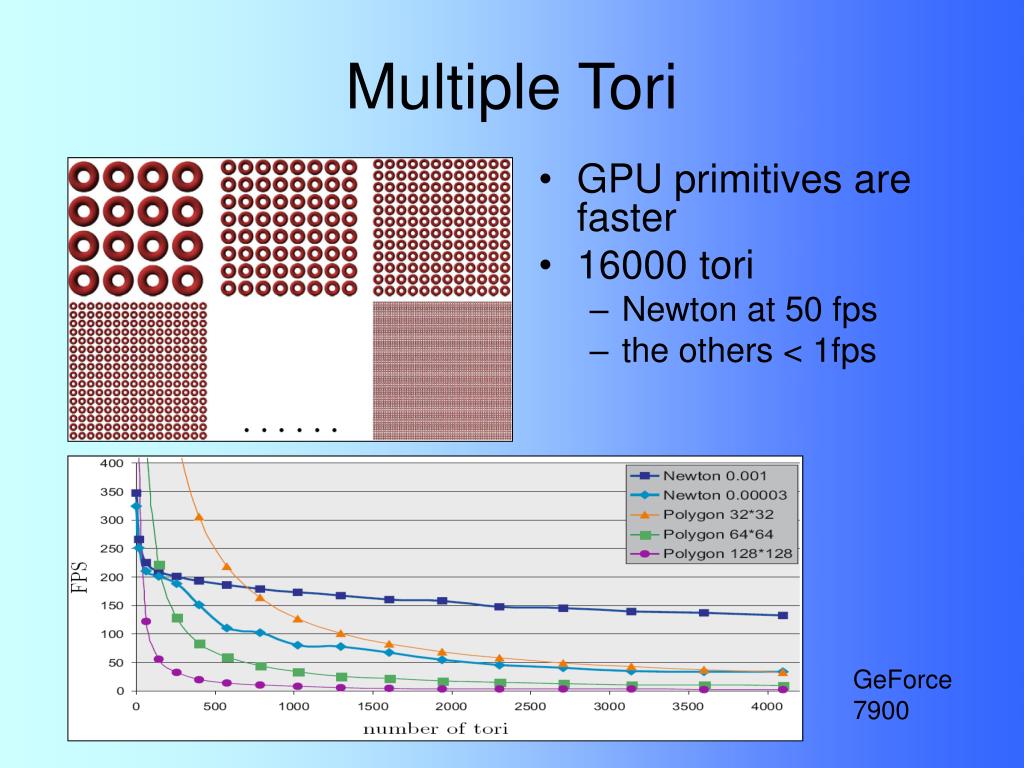 Multiple Tori

. . . . . .

• GPU primitives are faster
• 16000 tori
– Newton at 50 fps
– the others < 1fps

400
350
300
250
200
150
100
50
0
FPS
0 500 1000 1500 2000 2500 3000 3500 4000
number of tori

Newton 0.001
Newton 0.00003
Polygon 32*32
Polygon 64*64
Polygon 128*128

GeForce 7900